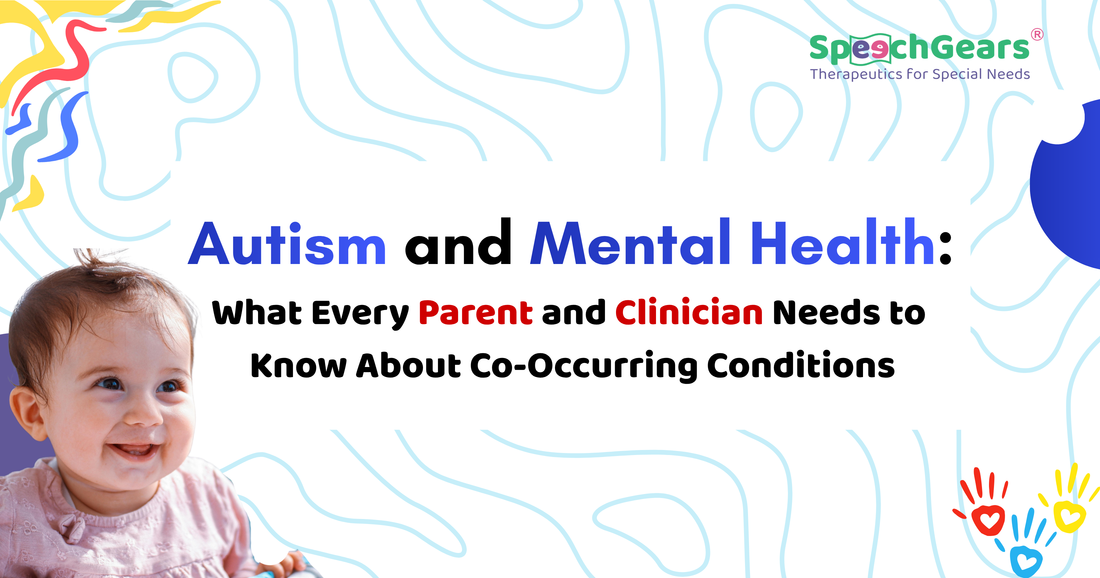 SpeechGears®
Therapeutics for Special Needs

Autism and Mental Health:
What Every Parent and Clinician Needs to Know About Co-Occurring Conditions